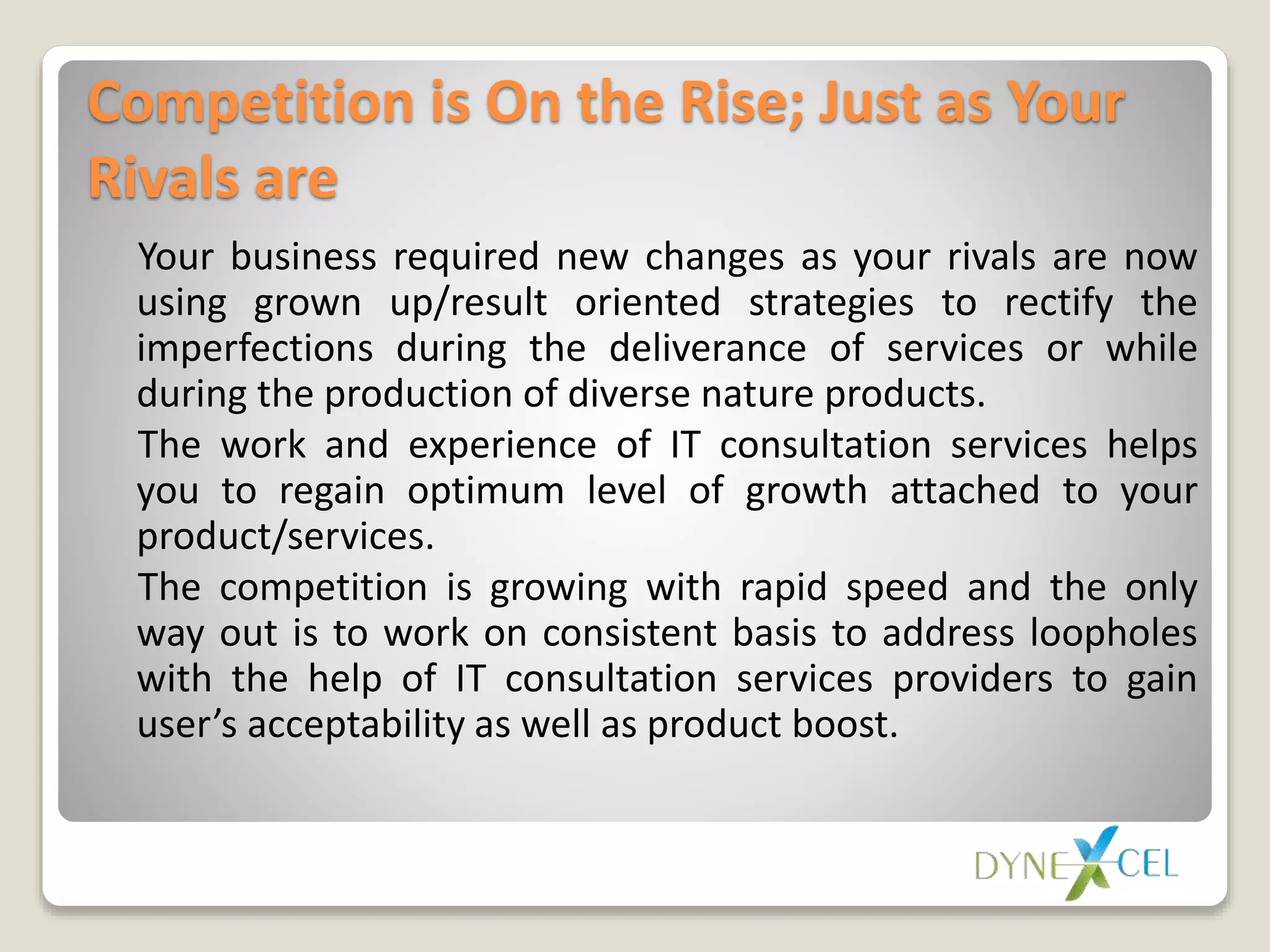 Competition is On the Rise; Just as Your Rivals are

Your business required new changes as your rivals are now using grown up/result oriented strategies to rectify the imperfections during the deliverance of services or while during the production of diverse nature products.

The work and experience of IT consultation services helps you to regain optimum level of growth attached to your product/services.

The competition is growing with rapid speed and the only way out is to work on consistent basis to address loopholes with the help of IT consultation services providers to gain user's acceptability as well as product boost.

DYNEXCEL